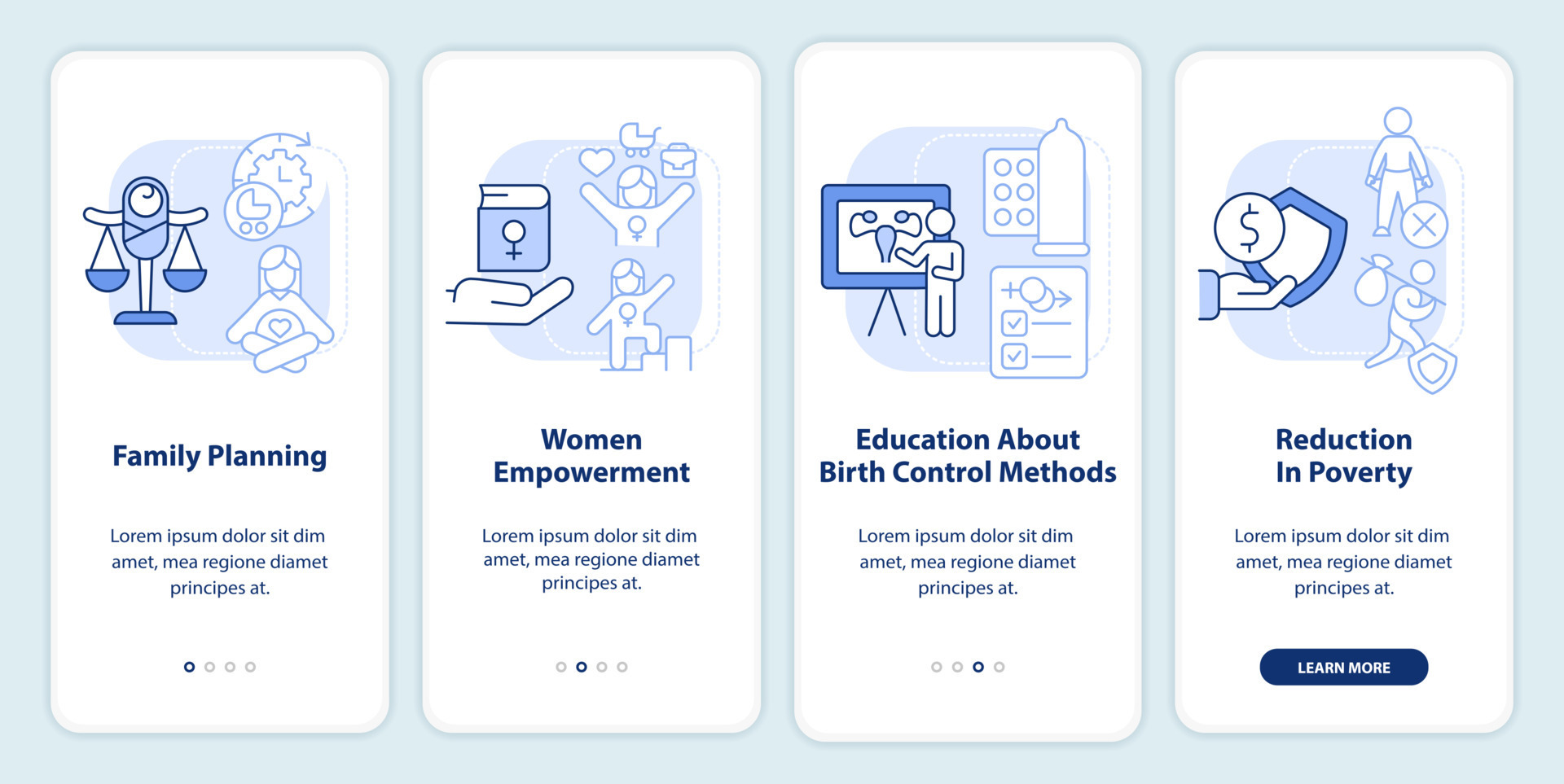 Family Planning

Lorem ipsum dolor sit dim amet, mea regione diamet principes at.

Women Empowerment

Lorem ipsum dolor sit dim amet, mea regione diamet principes at.

Education About Birth Control Methods

Lorem ipsum dolor sit dim amet, mea regione diamet principes at.

Reduction In Poverty

Lorem ipsum dolor sit dim amet, mea regione diamet principes at.

LEARN MORE